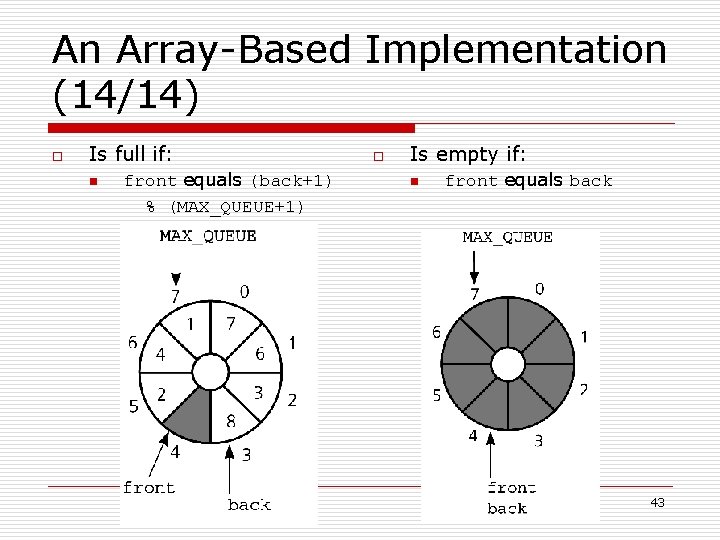 An Array-Based Implementation (14/14)

Is full if:

front equals (back+1) % (MAX_QUEUE+1)

MAX_QUEUE

7 0 1 2 3 4 5 6

1 7 6 3 8 2 4

front

back

Is empty if:

front equals back

MAX_QUEUE

7 0 1 2 3 4 5 6

front
back

43